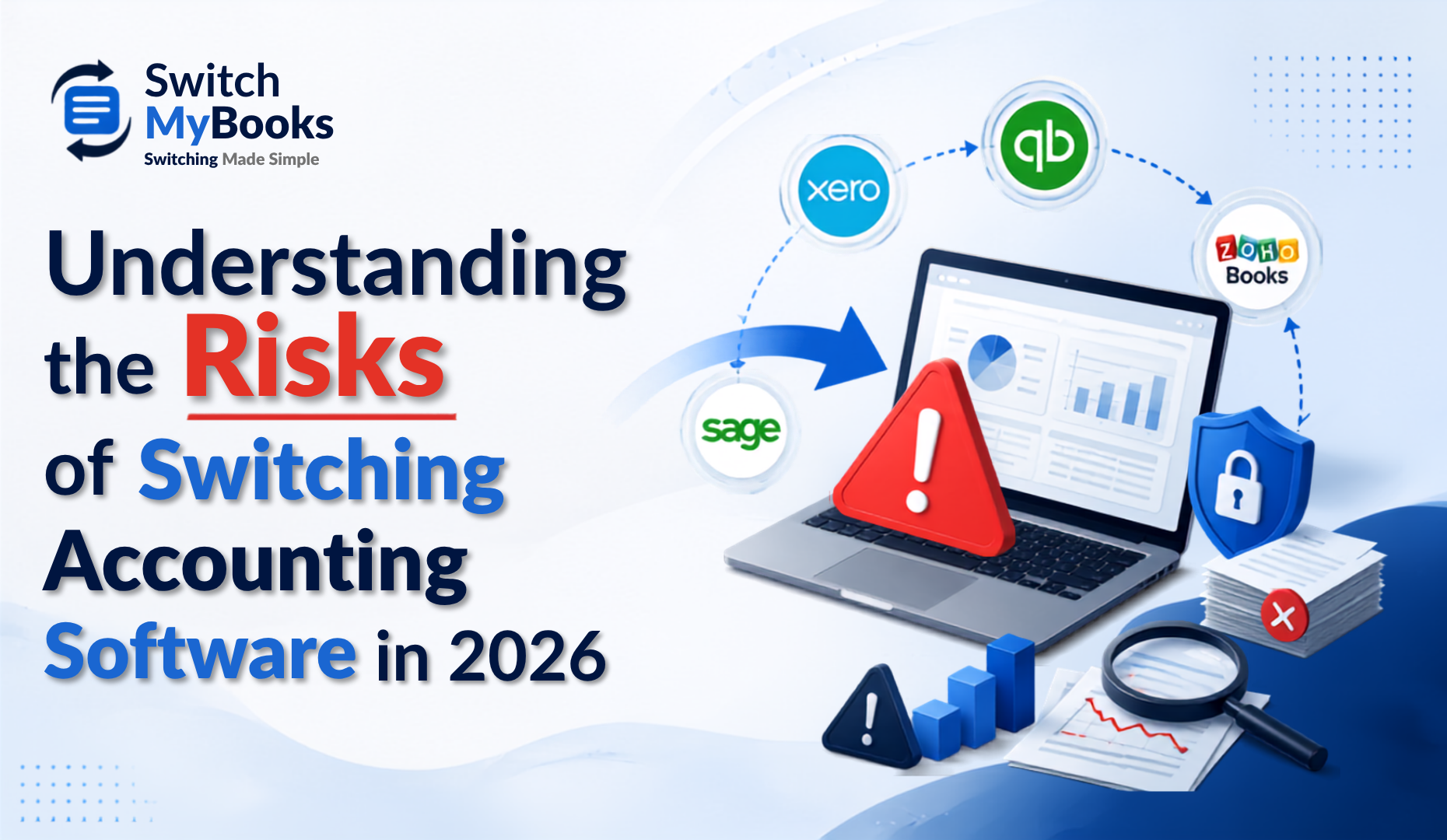 Switch MyBooks
Switching Made Simple

Understanding the Risks of Switching Accounting Software in 2026

xero
qb
ZOHO Books
sage